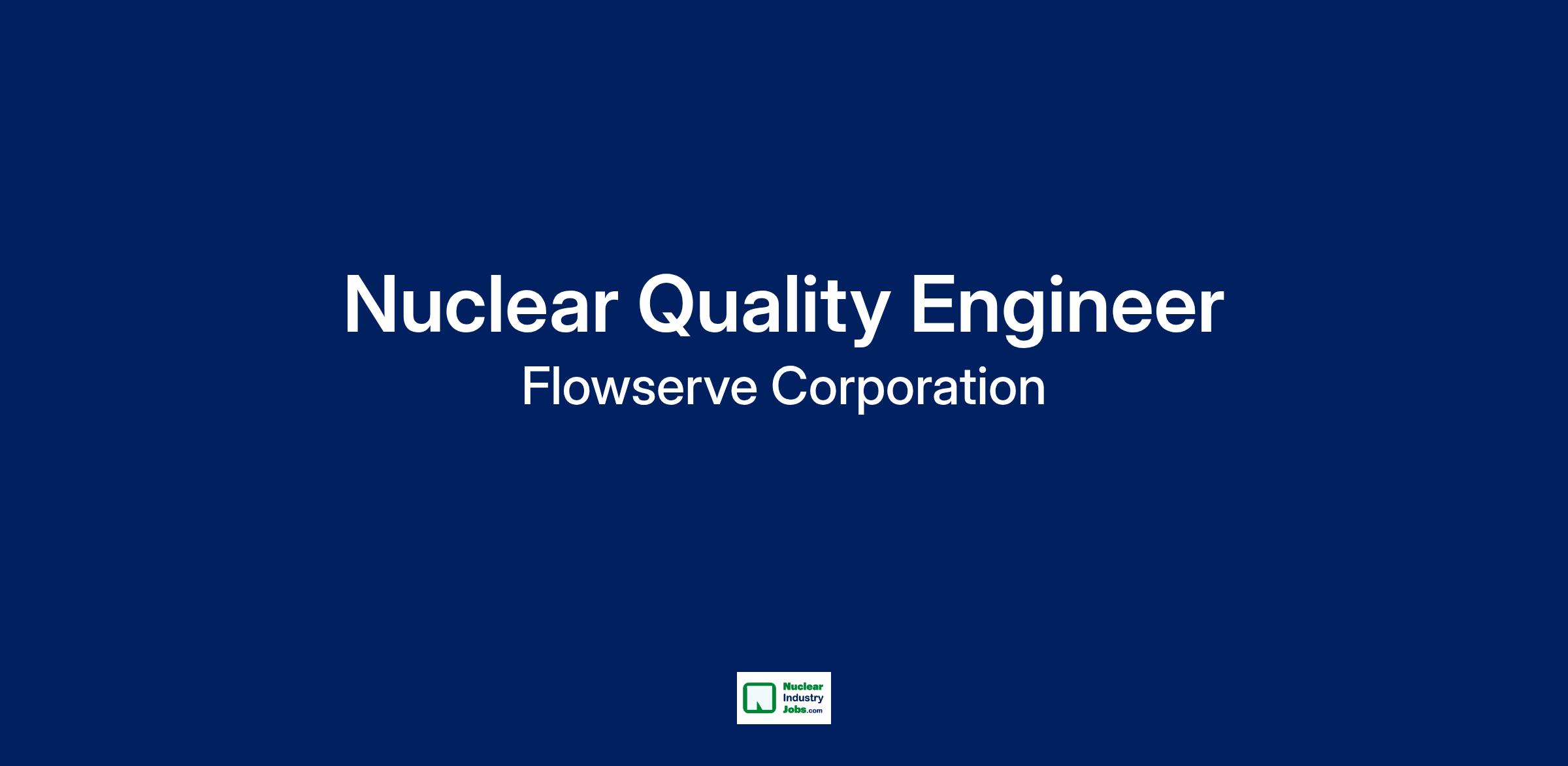 Nuclear Quality Engineer

Flowserve Corporation

Nuclear
Industry
Jobs.com